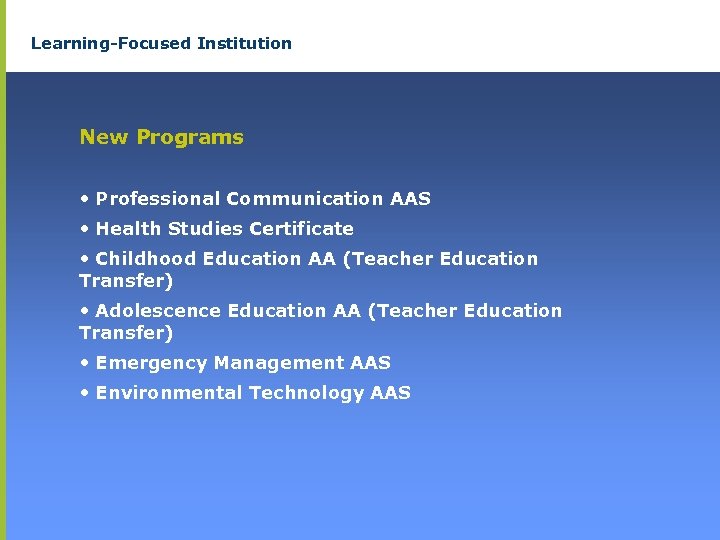 Learning-Focused Institution

New Programs

• Professional Communication AAS
• Health Studies Certificate
• Childhood Education AA (Teacher Education Transfer)
• Adolescence Education AA (Teacher Education Transfer)
• Emergency Management AAS
• Environmental Technology AAS